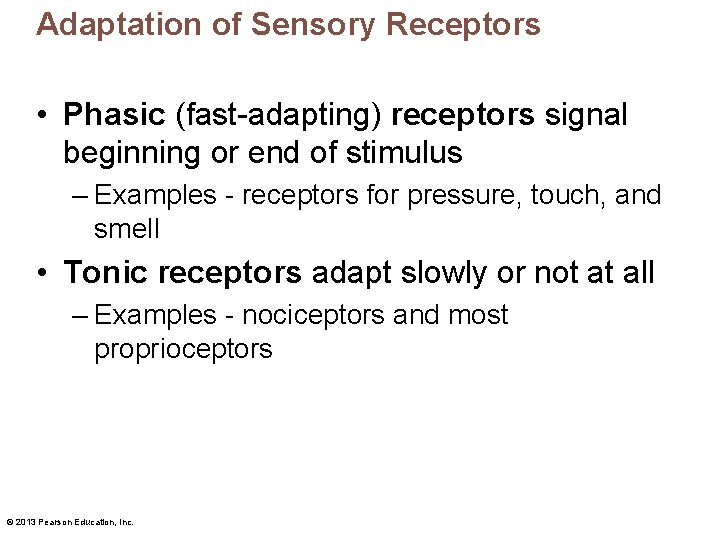 Adaptation of Sensory Receptors

• Phasic (fast-adapting) receptors signal beginning or end of stimulus
– Examples - receptors for pressure, touch, and smell

• Tonic receptors adapt slowly or not at all
– Examples - nociceptors and most proprioceptors

© 2013 Pearson Education, Inc.